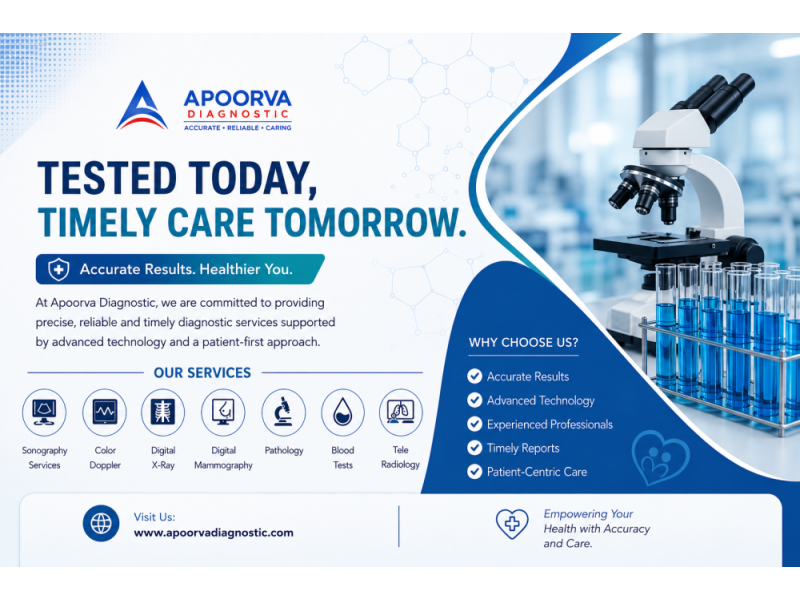 APOORVA
DIAGNOSTIC
ACCURATE • RELIABLE • CARING

TESTED TODAY,
TIMELY CARE TOMORROW.

Accurate Results. Healthier You.

At Apoorva Diagnostic, we are committed to providing precise, reliable and timely diagnostic services supported by advanced technology and a patient-first approach.

OUR SERVICES

Sonography Services
Color Doppler
Digital X-Ray
Digital Mammography
Pathology
Blood Tests
Tele Radiology

WHY CHOOSE US?

Accurate Results
Advanced Technology
Experienced Professionals
Timely Reports
Patient-Centric Care

Visit Us:
www.apoorvadiagnostic.com

Empowering Your Health with Accuracy and Care.